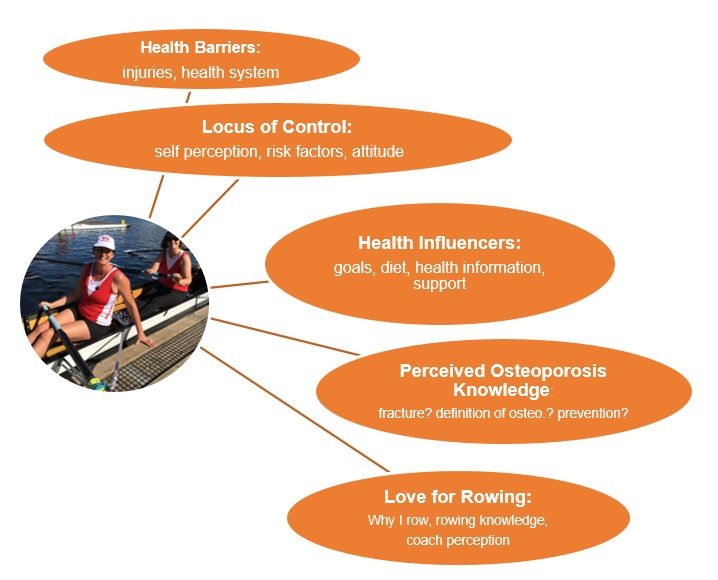 Health Barriers:
injuries, health system

Locus of Control:
self perception, risk factors, attitude

Health Influencers:
goals, diet, health information, support

Perceived Osteoporosis Knowledge:
fracture? definition of osteo.? prevention?

Love for Rowing:
Why I row, rowing knowledge, coach perception